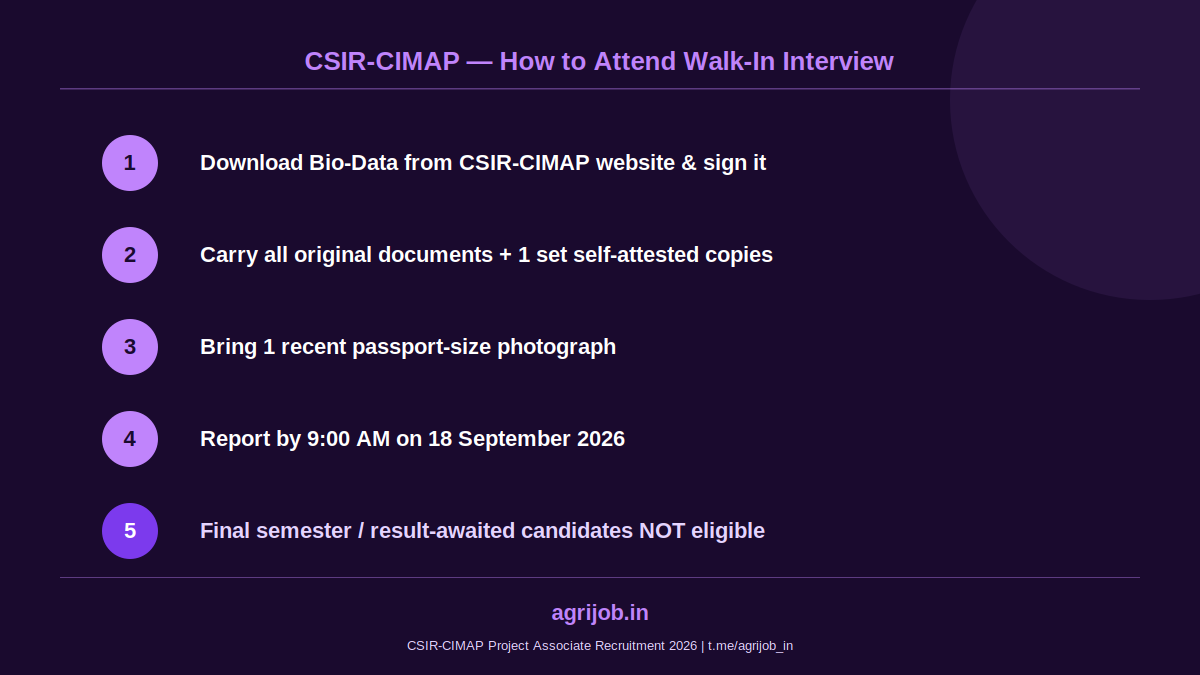 CSIR-CIMAP — How to Attend Walk-In Interview

1 Download Bio-Data from CSIR-CIMAP website & sign it

2 Carry all original documents + 1 set self-attested copies

3 Bring 1 recent passport-size photograph

4 Report by 9:00 AM on 18 September 2026

5 Final semester / result-awaited candidates NOT eligible

agrijob.in

CSIR-CIMAP Project Associate Recruitment 2026 | t.me/agrijob_in